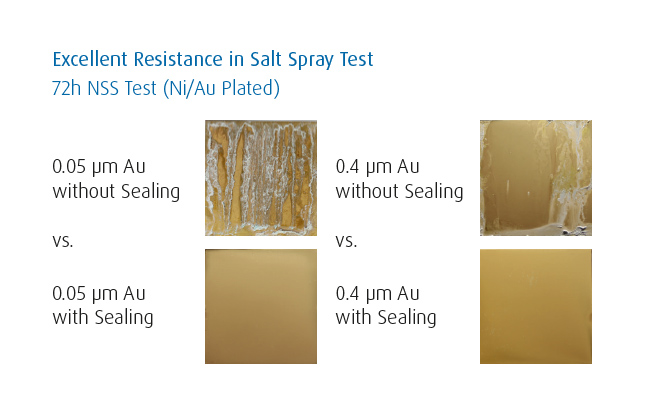 Excellent Resistance in Salt Spray Test
72h NSS Test (Ni/Au Plated)

0.05 µm Au
without Sealing

vs.

0.05 µm Au
with Sealing

0.4 µm Au
without Sealing

vs.

0.4 µm Au
with Sealing